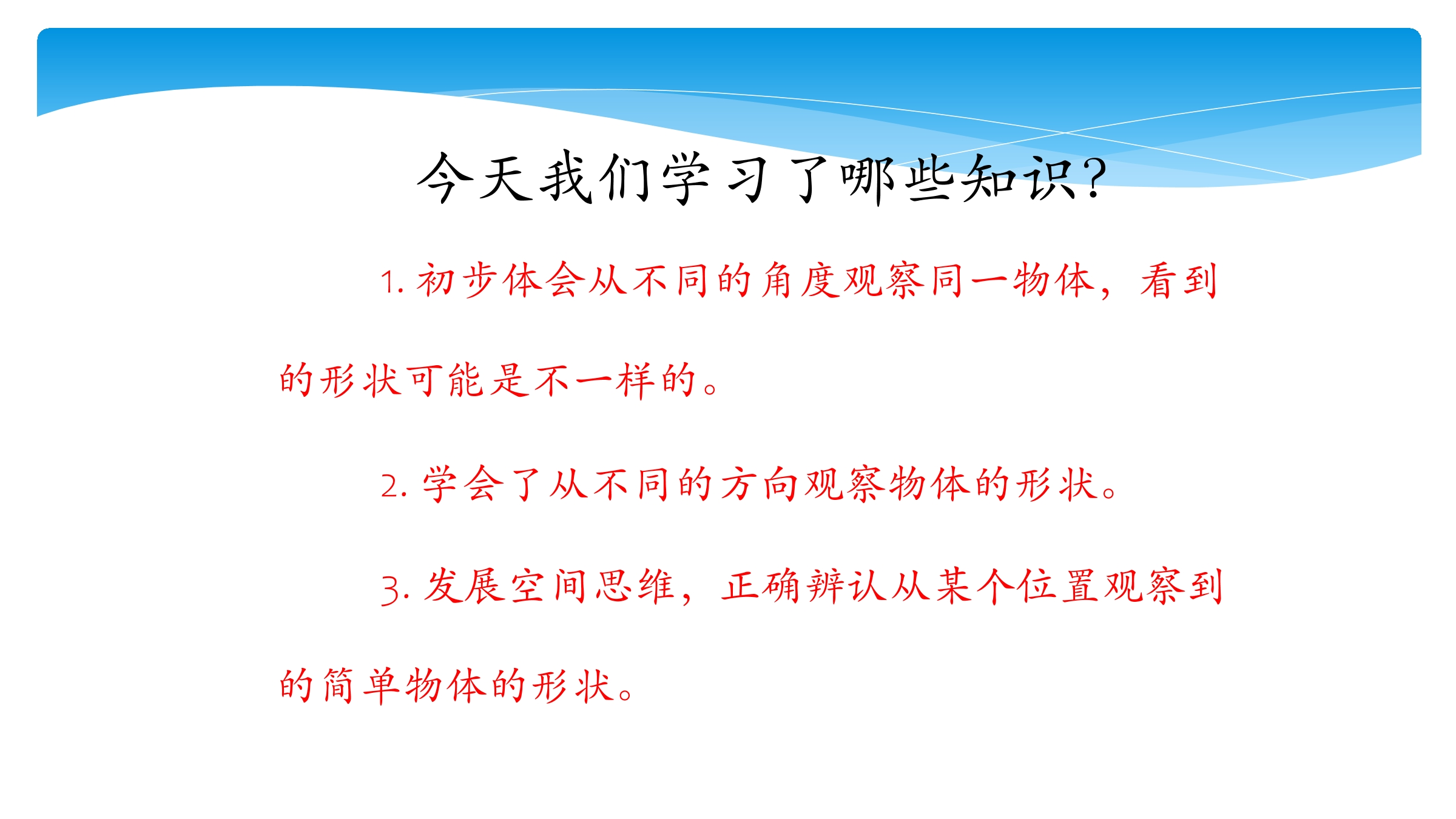 今天我们学习了哪些知识?

1. 初步体会从不同的角度观察同一物体，看到的形状可能是不一样的。

2. 学会了从不同的方向观察物体的形状。

3. 发展空间思维，正确辨认从某个位置观察到的简单物体的形状。